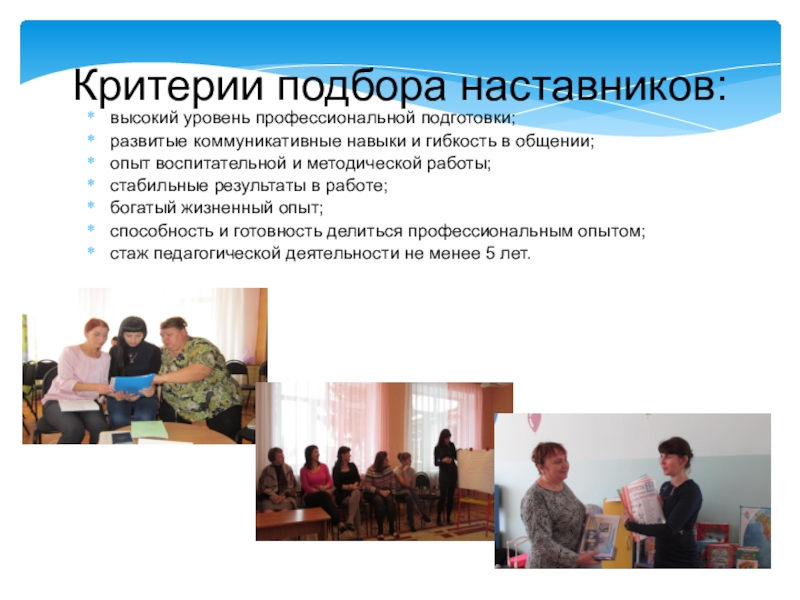 Критерии подбора наставников:

* высокий уровень профессиональной подготовки;
* развитые коммуникативные навыки и гибкость в общении;
* опыт воспитательной и методической работы;
* стабильные результаты в работе;
* богатый жизненный опыт;
* способность и готовность делиться профессиональным опытом;
* стаж педагогической деятельности не менее 5 лет.